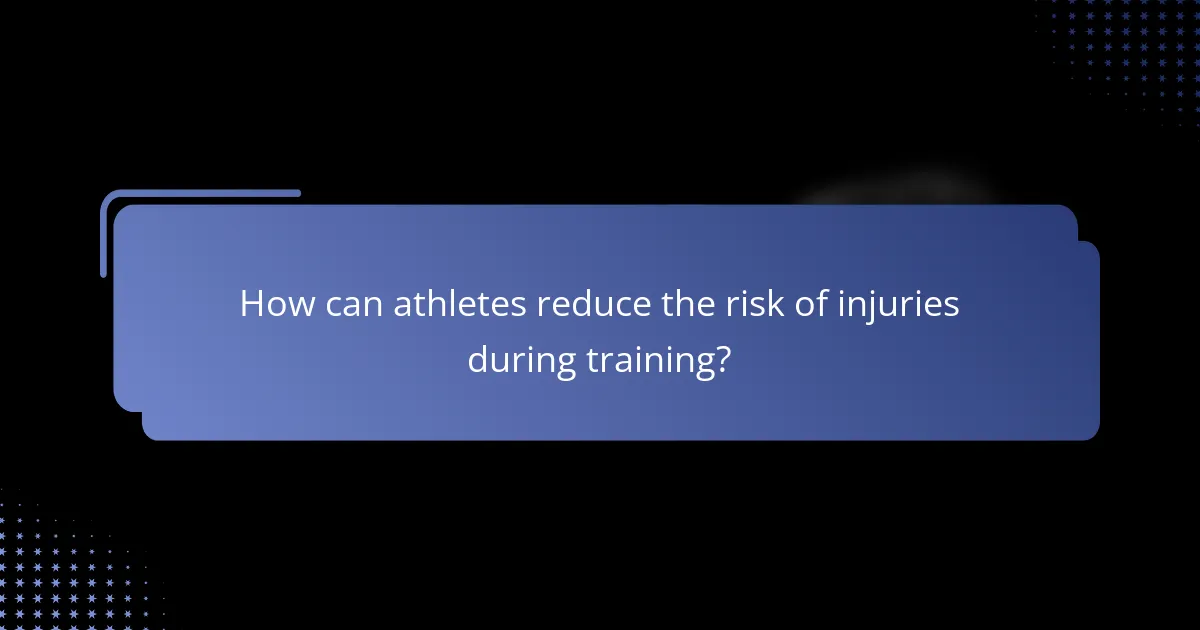 How can athletes reduce the risk of injuries during training?